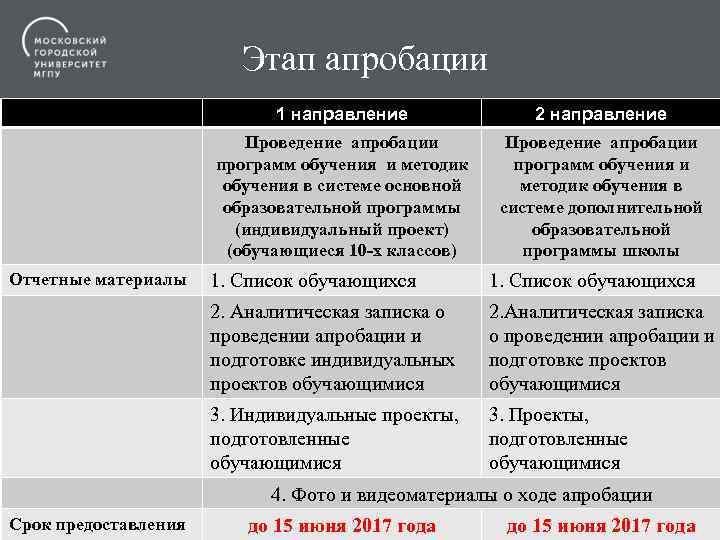 МОСКОВСКИЙ ГОРОДСКОЙ УНИВЕРСИТЕТ МГПУ

Этап апробации

| | 1 направление | 2 направление |
|---|---|---|
| | Проведение апробации программ обучения и методик обучения в системе основной образовательной программы (индивидуальный проект) (обучающиеся 10-х классов) | Проведение апробации программ обучения и методик обучения в системе дополнительной образовательной программы школы |
| Отчетные материалы | 1. Список обучающихся | 1. Список обучающихся |
| | 2. Аналитическая записка о проведении апробации и подготовке индивидуальных проектов обучающимися | 2.Аналитическая записка о проведении апробации и подготовке проектов обучающимися |
| | 3. Индивидуальные проекты, подготовленные обучающимися | 3. Проекты, подготовленные обучающимися |
| | 4. Фото и видеоматериалы о ходе апробации | |
| Срок предоставления | до 15 июня 2017 года | до 15 июня 2017 года |